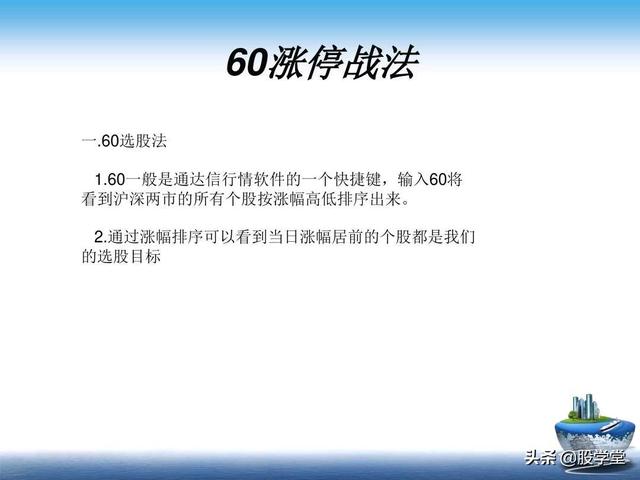 60涨停战法

一.60选股法

1.60一般是通达信行情软件的一个快捷键，输入60将看到沪深两市的所有个股按涨幅高低排序出来。

2.通过涨幅排序可以看到当日涨幅居前的个股都是我们的选股目标

头条 @股学堂